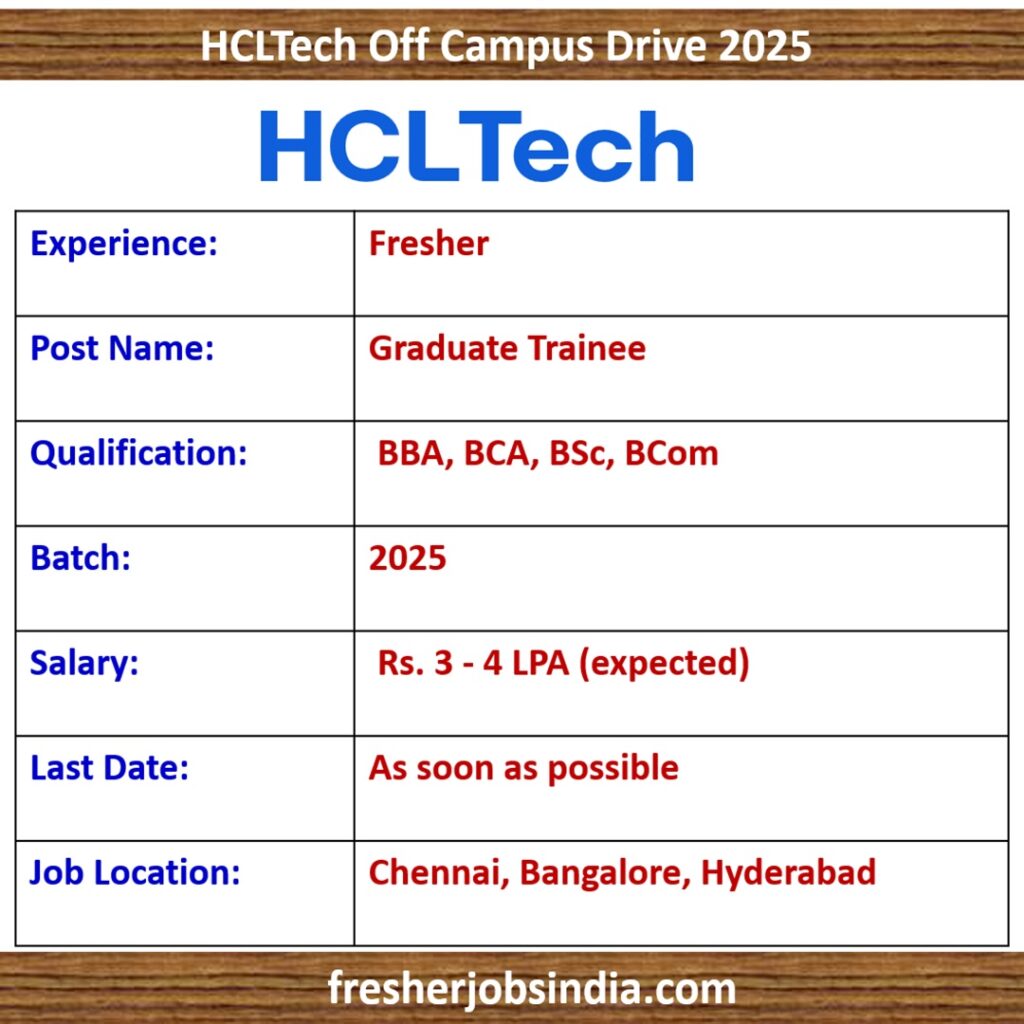 HCLTech Off Campus Drive 2025

HCLTech

| Experience: | Fresher |
|---|---|
| Post Name: | Graduate Trainee |
| Qualification: | BBA, BCA, BSc, BCom |
| Batch: | 2025 |
| Salary: | Rs. 3 - 4 LPA (expected) |
| Last Date: | As soon as possible |
| Job Location: | Chennai, Bangalore, Hyderabad |

fresherjobsindia.com